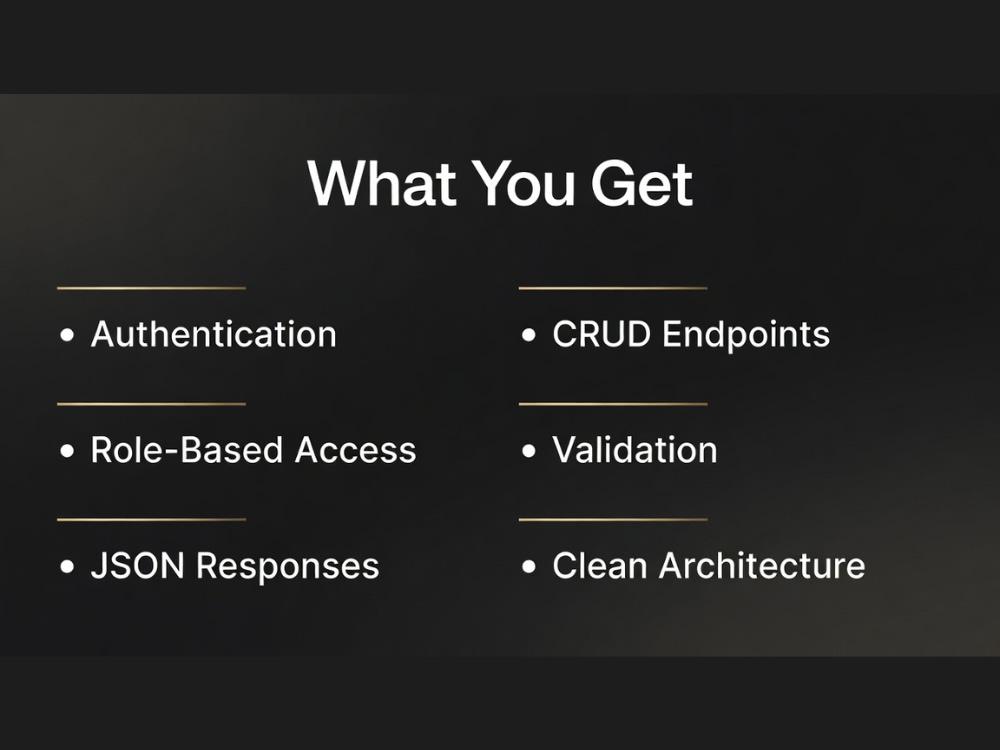 What You Get

• Authentication

• Role-Based Access

• JSON Responses

• CRUD Endpoints

• Validation

• Clean Architecture